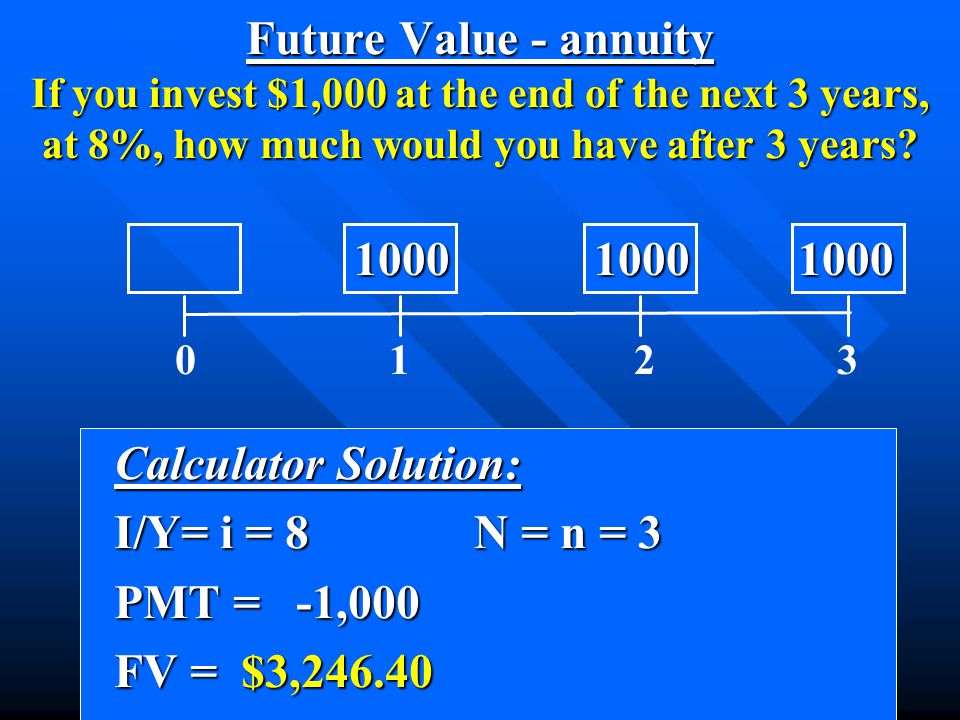 Future Value - annuity
If you invest \$1,000 at the end of the next 3 years, at 8%, how much would you have after 3 years?

1000 1000 1000

0 1 2 3

Calculator Solution:

I/Y= i = 8 N = n = 3

PMT = -1,000

FV = \$3,246.40